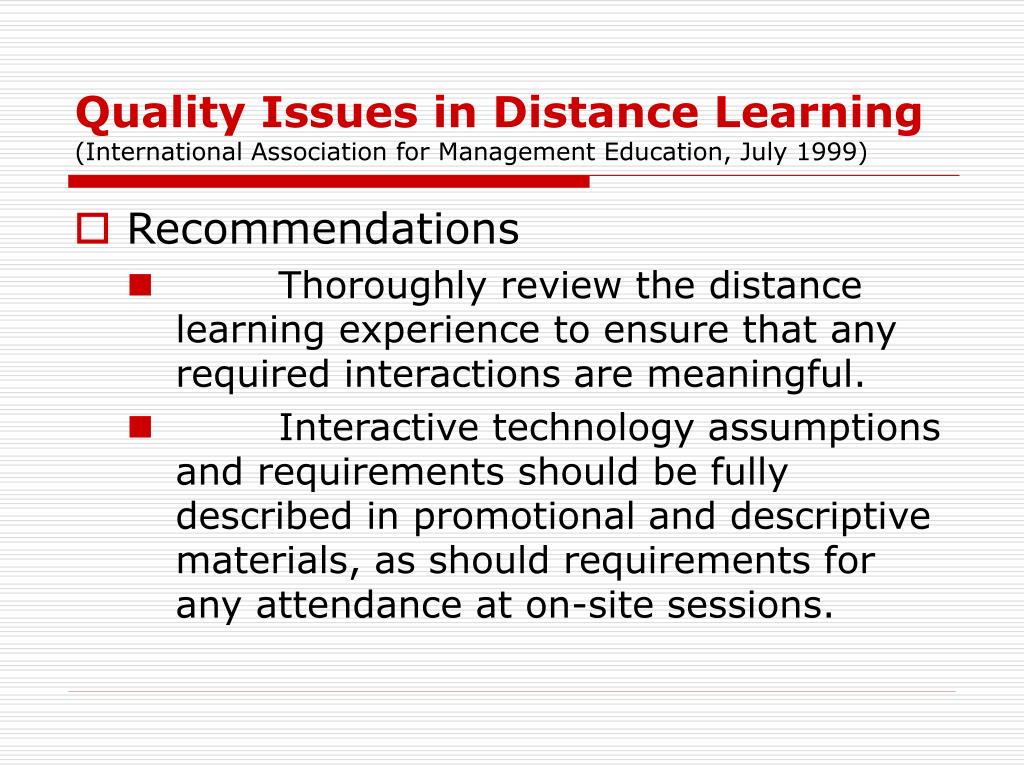 Quality Issues in Distance Learning
(International Association for Management Education, July 1999)

Recommendations

Thoroughly review the distance learning experience to ensure that any required interactions are meaningful.

Interactive technology assumptions and requirements should be fully described in promotional and descriptive materials, as should requirements for any attendance at on-site sessions.